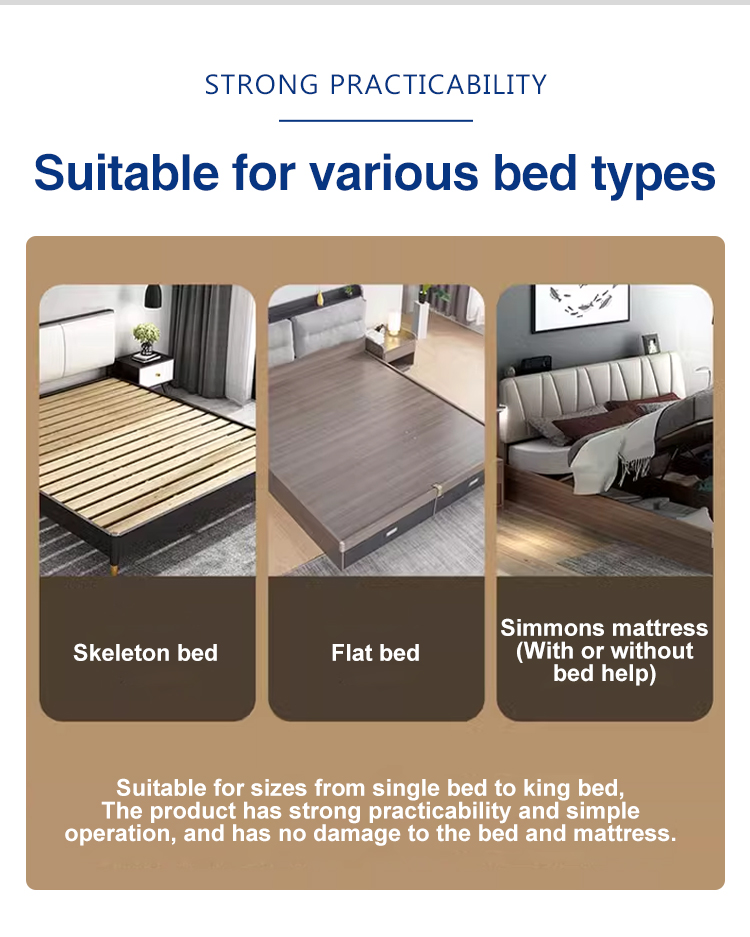 STRONG PRACTICABILITY

Suitable for various bed types

Skeleton bed

Flat bed

Simmons mattress (With or without bed help)

Suitable for sizes from single bed to king bed, The product has strong practicability and simple operation, and has no damage to the bed and mattress.